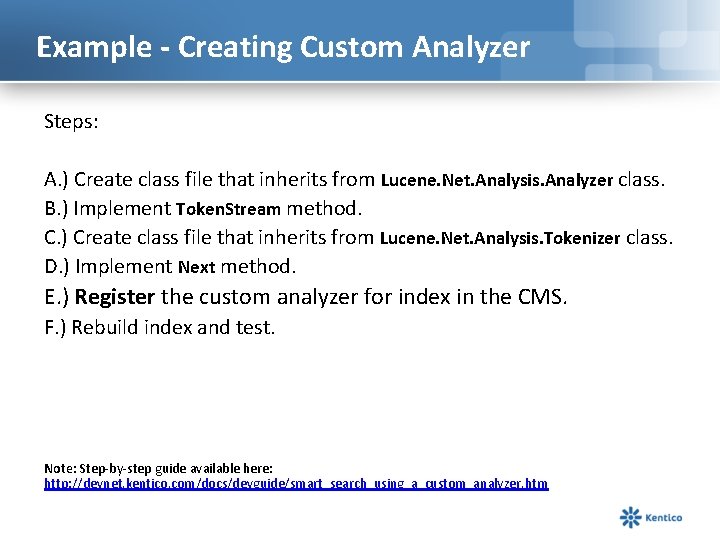 Example - Creating Custom Analyzer

Steps:

A.) Create class file that inherits from Lucene.Net.Analysis.Analyzer class.
B.) Implement TokenStream method.
C.) Create class file that inherits from Lucene.Net.Analysis.Tokenizer class.
D.) Implement Next method.
E.) Register the custom analyzer for index in the CMS.
F.) Rebuild index and test.

Note: Step-by-step guide available here:
http://devnet.kentico.com/docs/devguide/smart_search_using_a_custom_analyzer.htm

Kentico